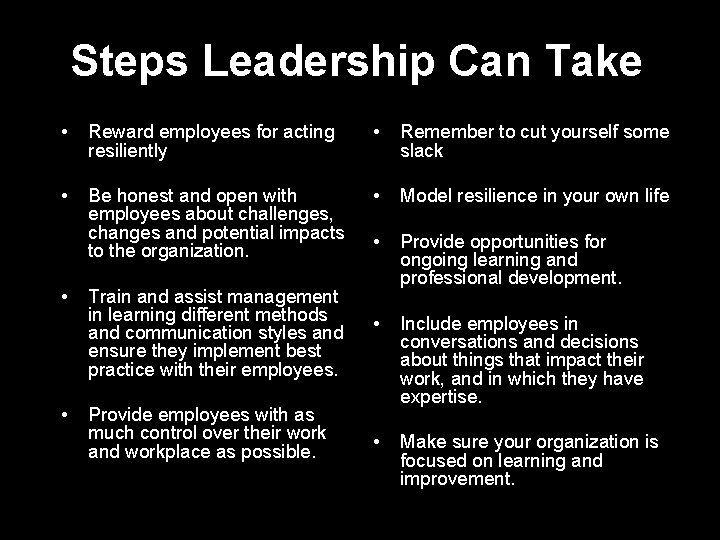 Steps Leadership Can Take

• Reward employees for acting resiliently

• Be honest and open with employees about challenges, changes and potential impacts to the organization.

• Train and assist management in learning different methods and communication styles and ensure they implement best practice with their employees.

• Provide employees with as much control over their work and workplace as possible.

• Remember to cut yourself some slack

• Model resilience in your own life

• Provide opportunities for ongoing learning and professional development.

• Include employees in conversations and decisions about things that impact their work, and in which they have expertise.

• Make sure your organization is focused on learning and improvement.